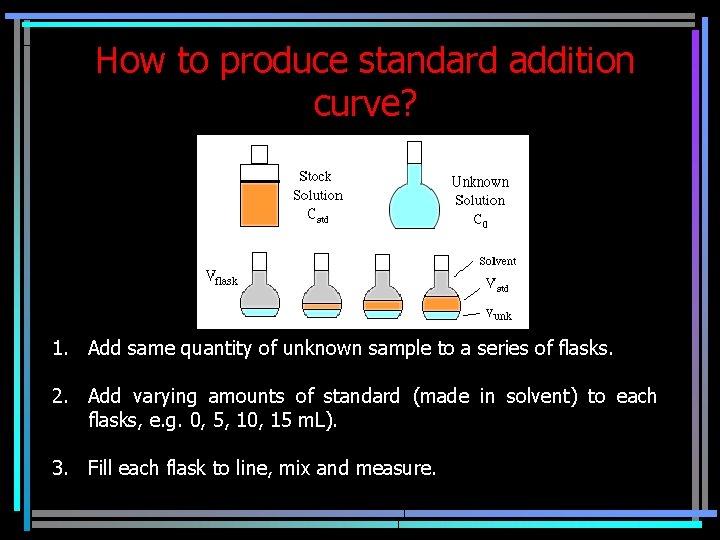 How to produce standard addition curve?

Stock Solution $C_{std}$

Unknown Solution $C_0$

$V_{flask}$

Solvent

$V_{std}$

$V_{unk}$

1. Add same quantity of unknown sample to a series of flasks.

2. Add varying amounts of standard (made in solvent) to each flasks, e.g. 0, 5, 10, 15 mL).

3. Fill each flask to line, mix and measure.